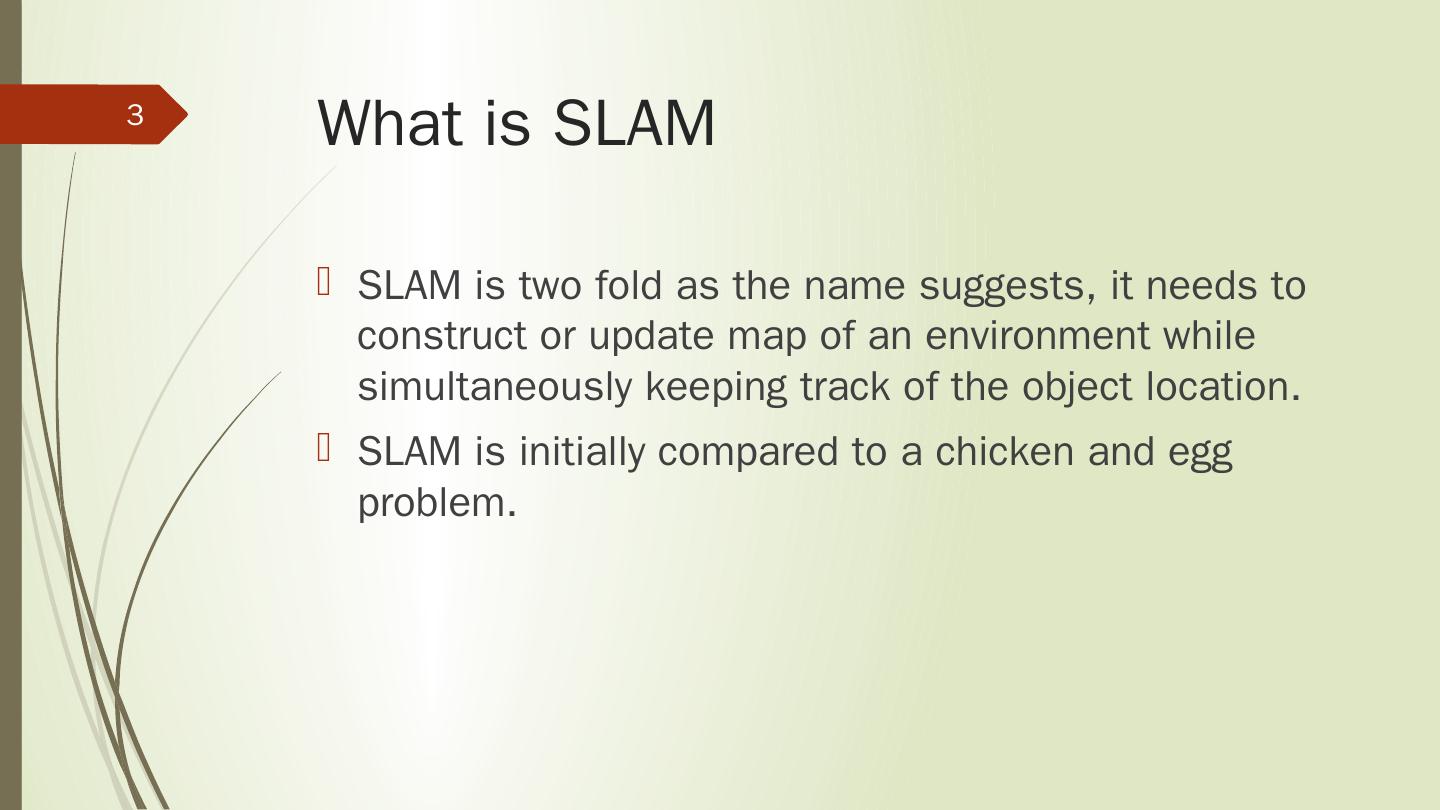 3

What is SLAM

SLAM is two fold as the name suggests, it needs to construct or update map of an environment while simultaneously keeping track of the object location.

SLAM is initially compared to a chicken and egg problem.